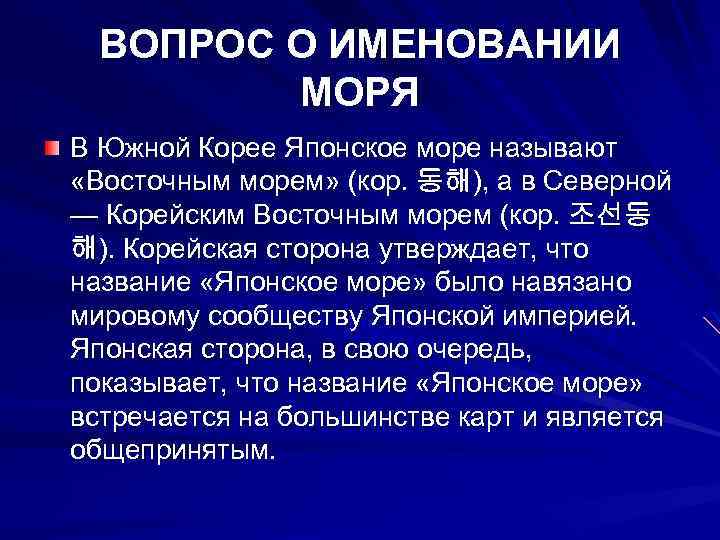 ВОПРОС О ИМЕНОВАНИИ МОРЯ

В Южной Корее Японское море называют «Восточным морем» (кор. 동해), а в Северной — Корейским Восточным морем (кор. 조선동해). Корейская сторона утверждает, что название «Японское море» было навязано мировому сообществу Японской империей. Японская сторона, в свою очередь, показывает, что название «Японское море» встречается на большинстве карт и является общепринятым.